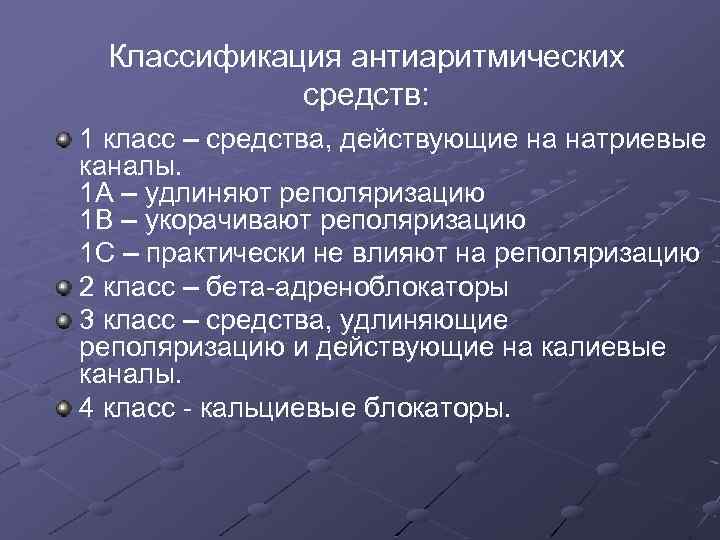 Классификация антиаритмических средств:

1 класс – средства, действующие на натриевые каналы.
1А – удлиняют реполяризацию
1В – укорачивают реполяризацию
1С – практически не влияют на реполяризацию

2 класс – бета-адреноблокаторы

3 класс – средства, удлиняющие реполяризацию и действующие на калиевые каналы.

4 класс - кальциевые блокаторы.